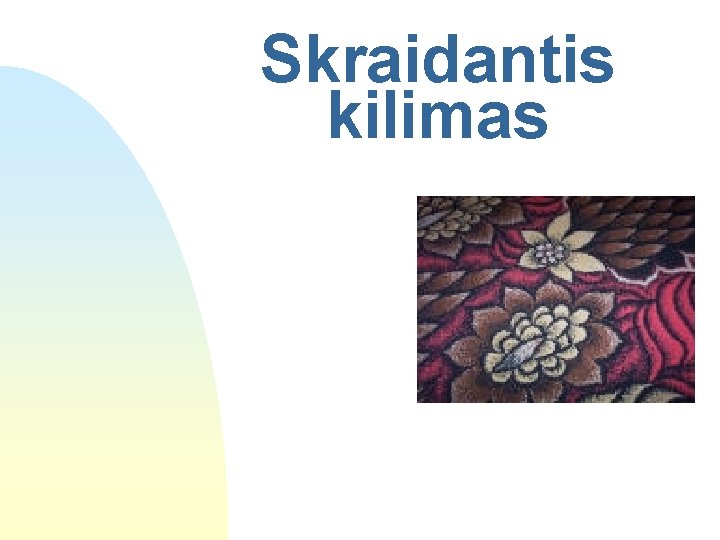 Skraidantis kilimas